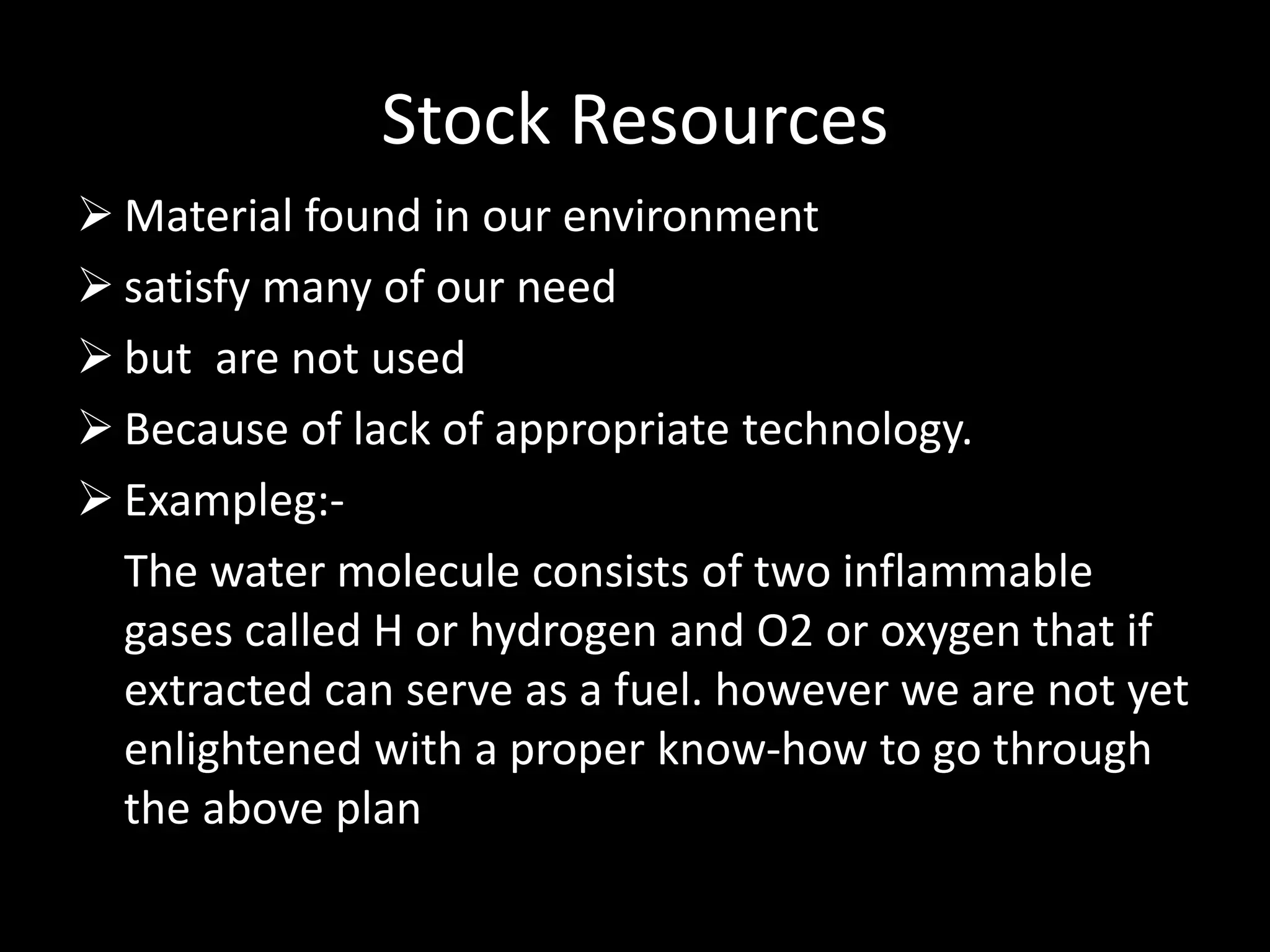 Stock Resources

➢ Material found in our environment
➢ satisfy many of our need
➢ but are not used
➢ Because of lack of appropriate technology.
➢ Exampleg:-

The water molecule consists of two inflammable gases called H or hydrogen and O2 or oxygen that if extracted can serve as a fuel. however we are not yet enlightened with a proper know-how to go through the above plan